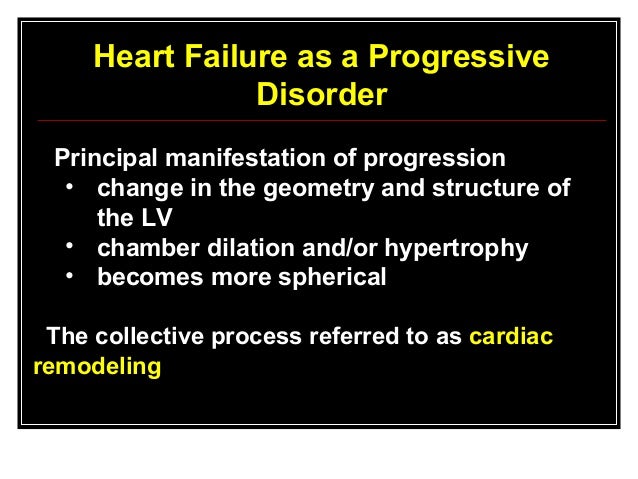 Heart Failure as a Progressive Disorder

Principal manifestation of progression
• change in the geometry and structure of the LV
• chamber dilation and/or hypertrophy
• becomes more spherical

The collective process referred to as cardiac remodeling